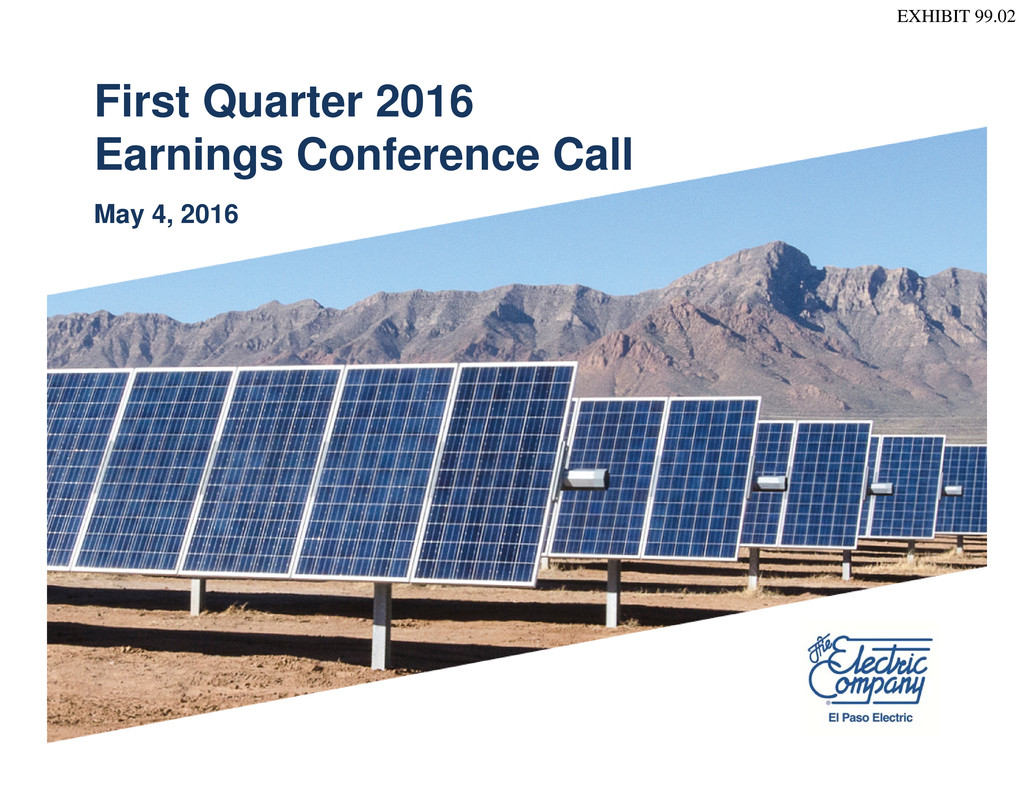 EXHIBIT 99.02

First Quarter 2016
Earnings Conference Call

May 4, 2016

The Electric Company
El Paso Electric